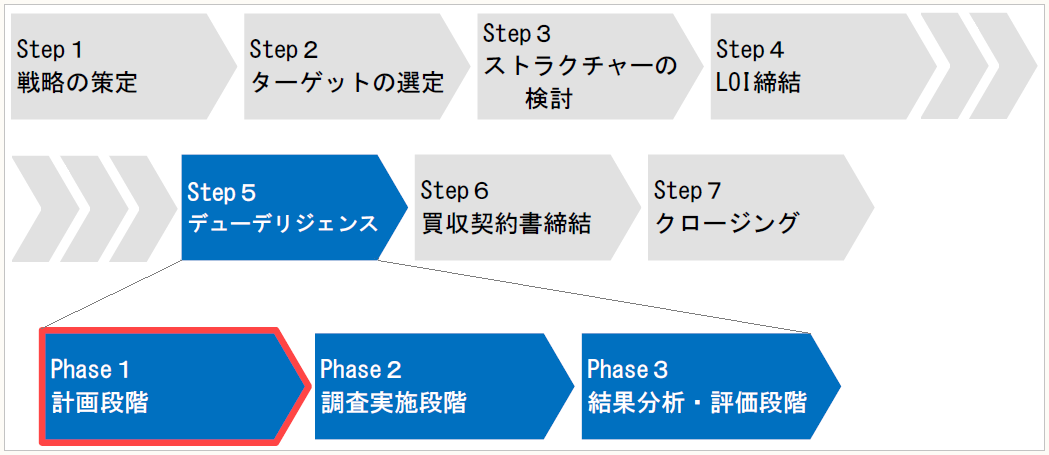 Step 1
戦略の策定

Step 2
ターゲットの選定

Step 3
ストラクチャーの検討

Step 4
LOI締結

Step 5
デューデリジェンス

Step 6
買収契約書締結

Step 7
クロージング

Phase 1
計画段階

Phase 2
調査実施段階

Phase 3
結果分析・評価段階